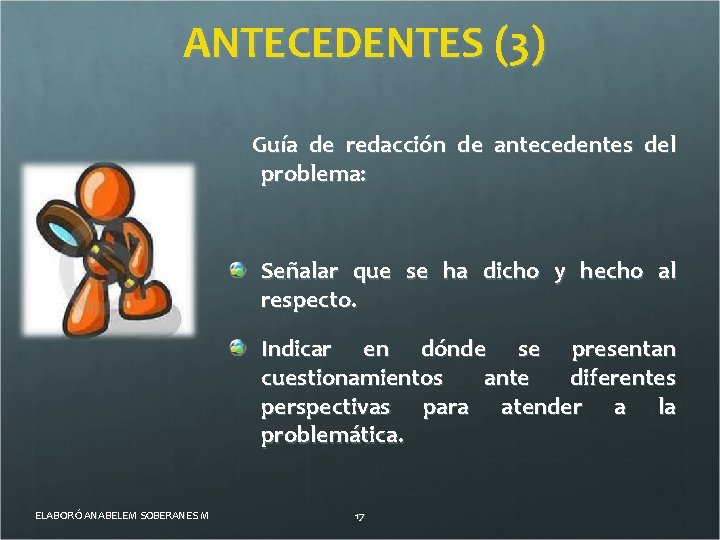 ANTECEDENTES (3)

Guía de redacción de antecedentes del problema:

Señalar que se ha dicho y hecho al respecto.

Indicar en dónde se presentan cuestionamientos ante diferentes perspectivas para atender a la problemática.

ELABORÓ ANABELEM SOBERANES M

17